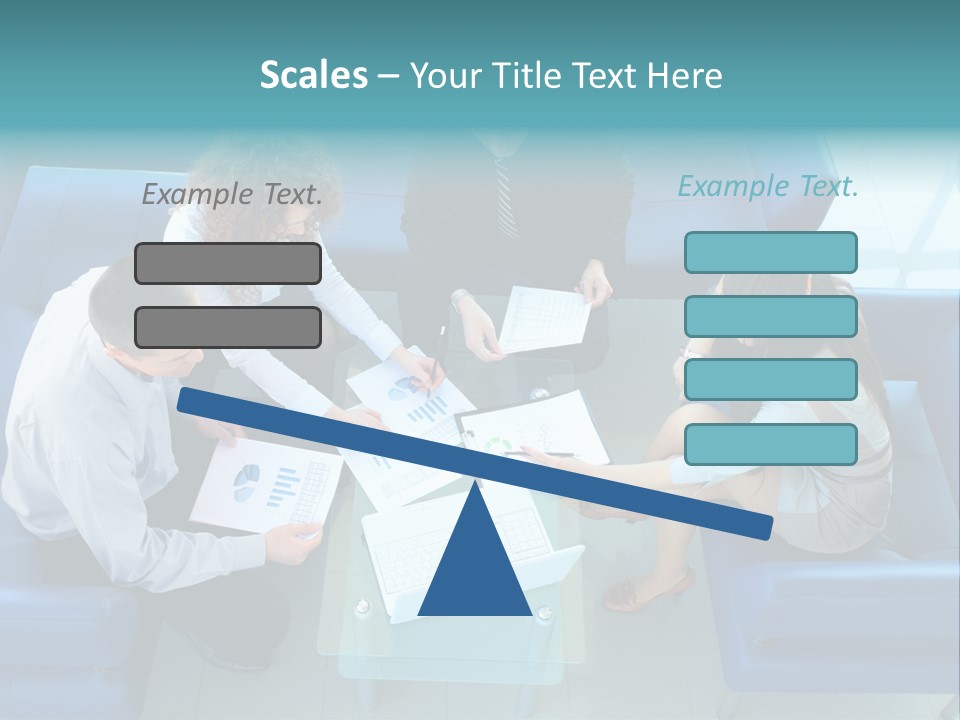 Scales – Your Title Text Here

Example Text.

Example Text.